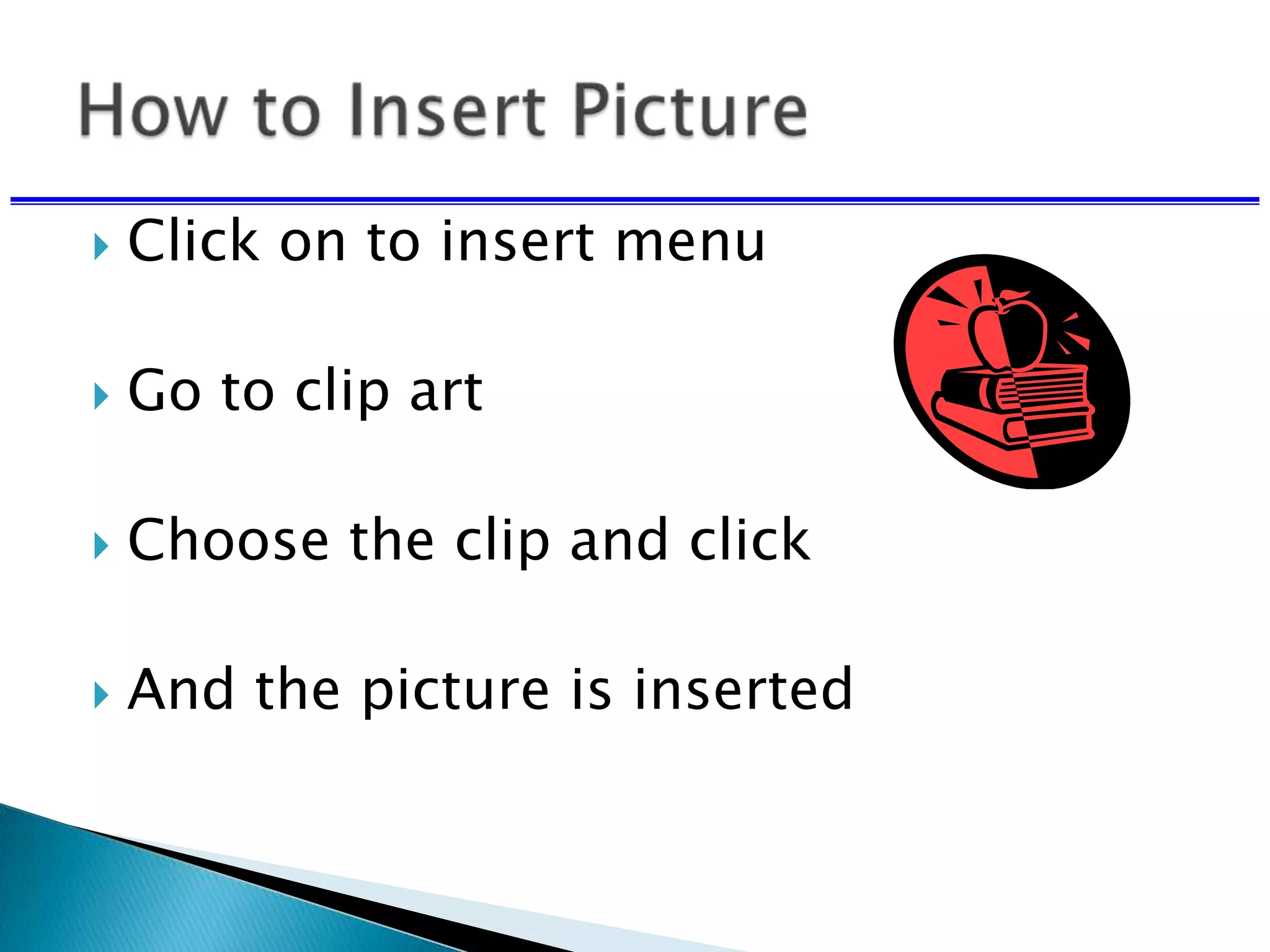 How to Insert Picture

Click on to insert menu

Go to clip art

Choose the clip and click

And the picture is inserted